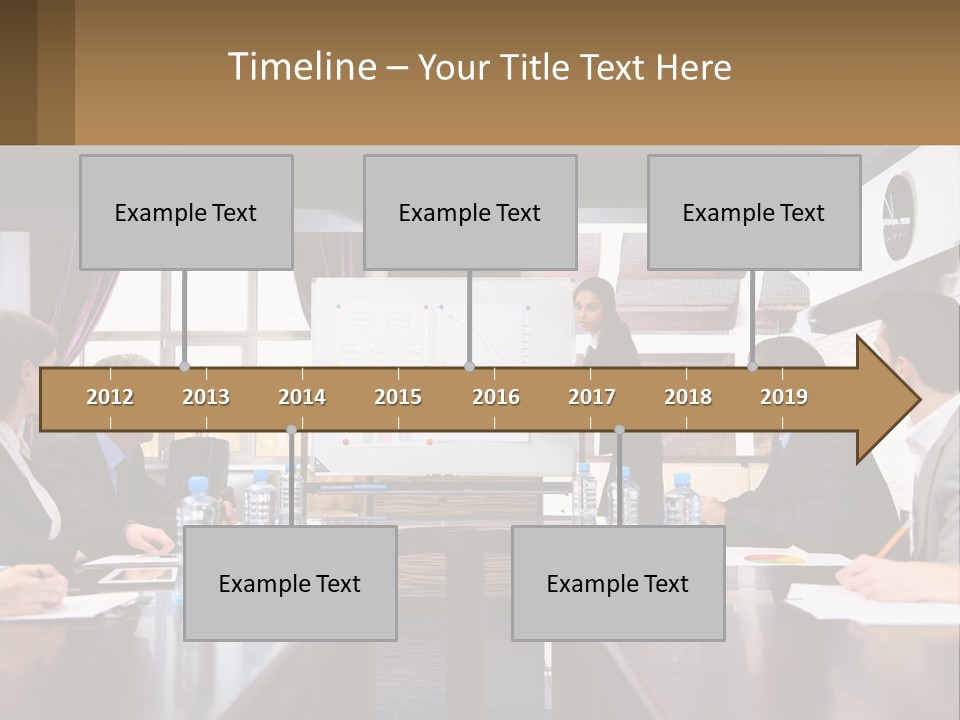 Timeline – Your Title Text Here

Example Text

Example Text

Example Text

2012 2013 2014 2015 2016 2017 2018 2019

Example Text

Example Text